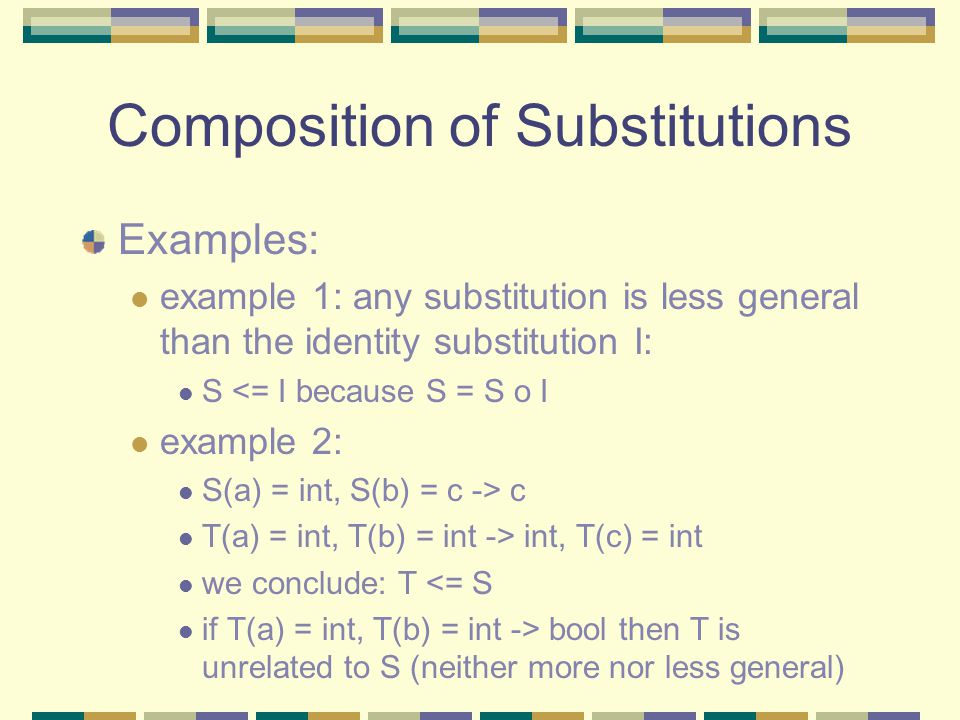 Composition of Substitutions

Examples:

example 1: any substitution is less general than the identity substitution I:

S <= I because S = S o I

example 2:

S(a) = int, S(b) = c -> c

T(a) = int, T(b) = int -> int, T(c) = int

we conclude: T <= S

if T(a) = int, T(b) = int -> bool then T is unrelated to S (neither more nor less general)